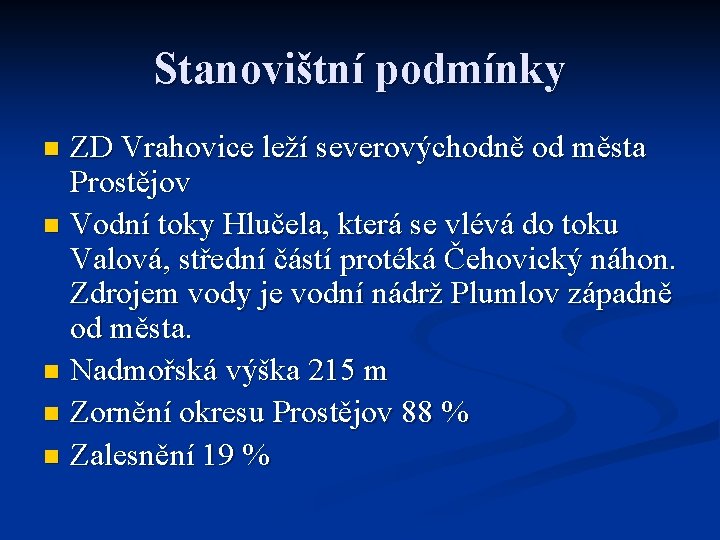 Stanovištní podmínky

ZD Vrahovice leží severovýchodně od města Prostějov

Vodní toky Hlučela, která se vlévá do toku Valová, střední částí protéká Čehovický náhon. Zdrojem vody je vodní nádrž Plumlov západně od města.

Nadmořská výška 215 m

Zornění okresu Prostějov 88 %

Zalesnění 19 %